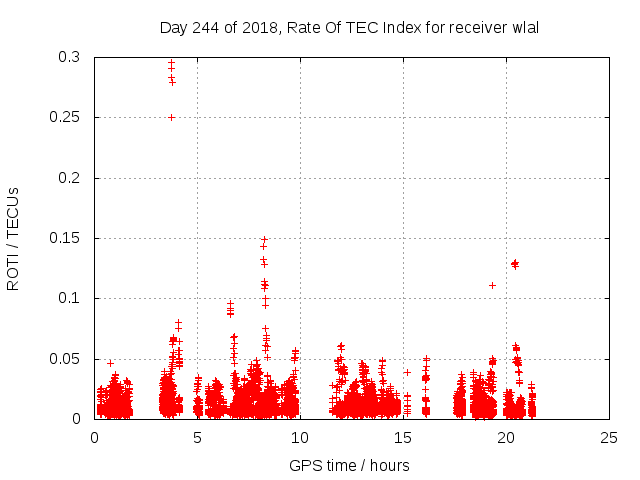 Day 244 of 2018, Rate Of TEC Index for receiver wlal

ROTI / TECUs

0.3
0.25
0.2
0.15
0.1
0.05
0

0
5
10
15
20
25

GPS time / hours